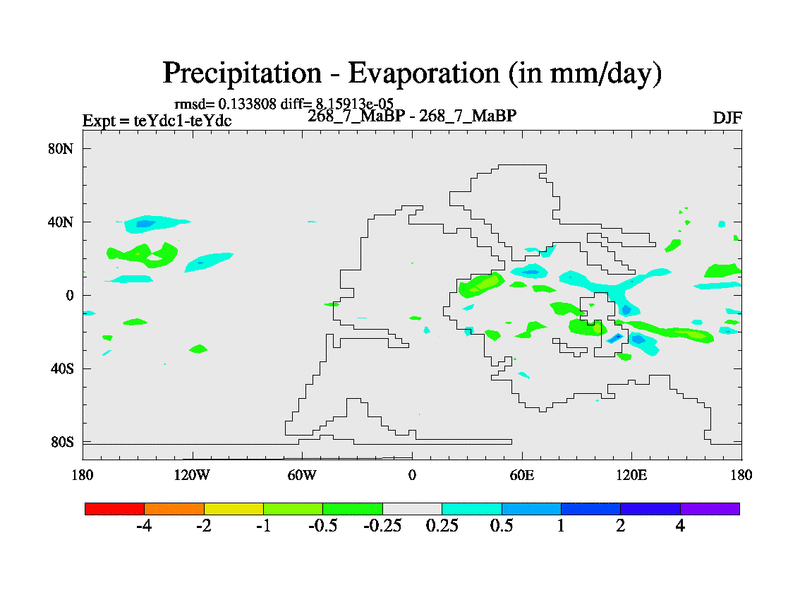 Precipitation - Evaporation (in mm/day)

rmsd= 0.133808 diff= 8.15913e-05
Expt = teYdc1-teYdc
268_7_MaBP - 268_7_MaBP
DJF

80N
40N
0
40S
80S

180
120W
60W
0
60E
120E
180

-4
-2
-1
-0.5
-0.25
0.25
0.5
1
2
4